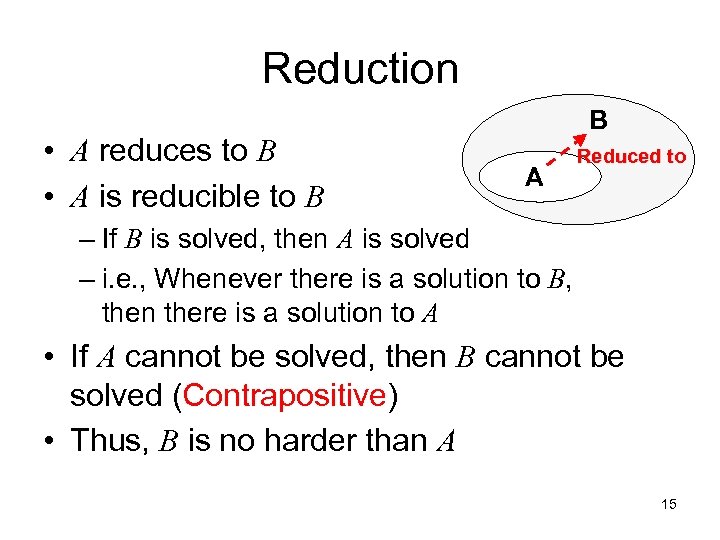 Reduction

B

Reduced to

A

• $A$ reduces to $B$
• $A$ is reducible to $B$
– If $B$ is solved, then $A$ is solved
– i.e., Whenever there is a solution to $B$, then there is a solution to $A$
• If $A$ cannot be solved, then $B$ cannot be solved (Contrapositive)
• Thus, $B$ is no harder than $A$

15